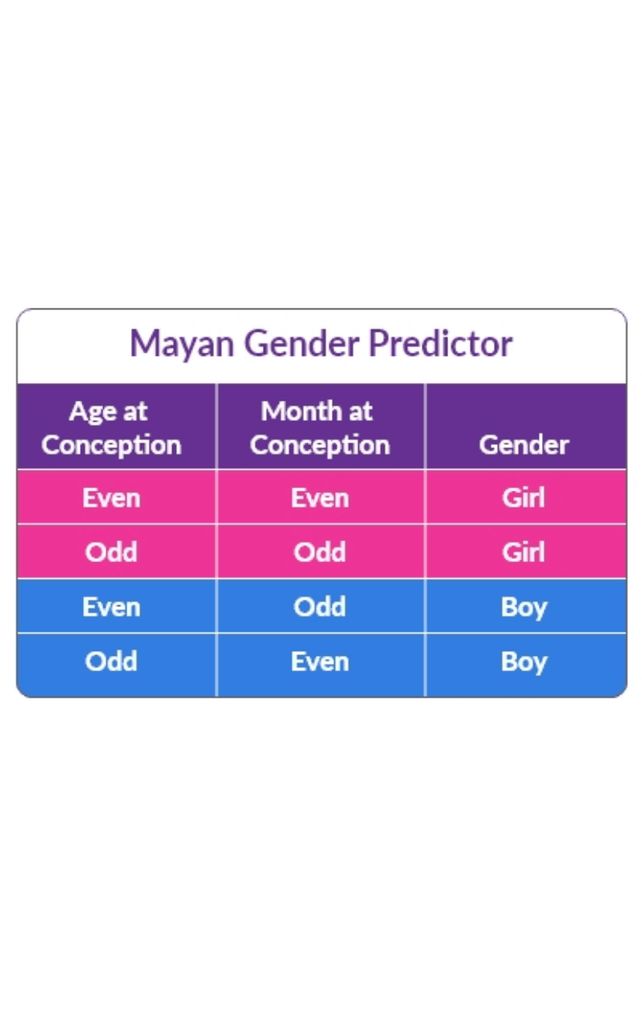 Mayan Gender Predictor

| Age at Conception | Month at Conception | Gender |
|---|---|---|
| Even | Even | Girl |
| Odd | Odd | Girl |
| Even | Odd | Boy |
| Odd | Even | Boy |